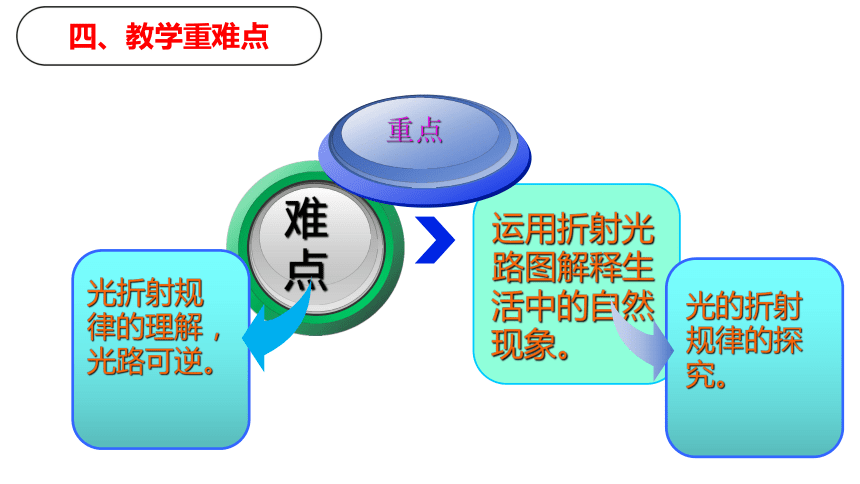 四、教学重难点

重点

难点

光折射规律的理解，光路可逆。

运用折射光路图解释生活中的自然现象。

光的折射规律的探究。